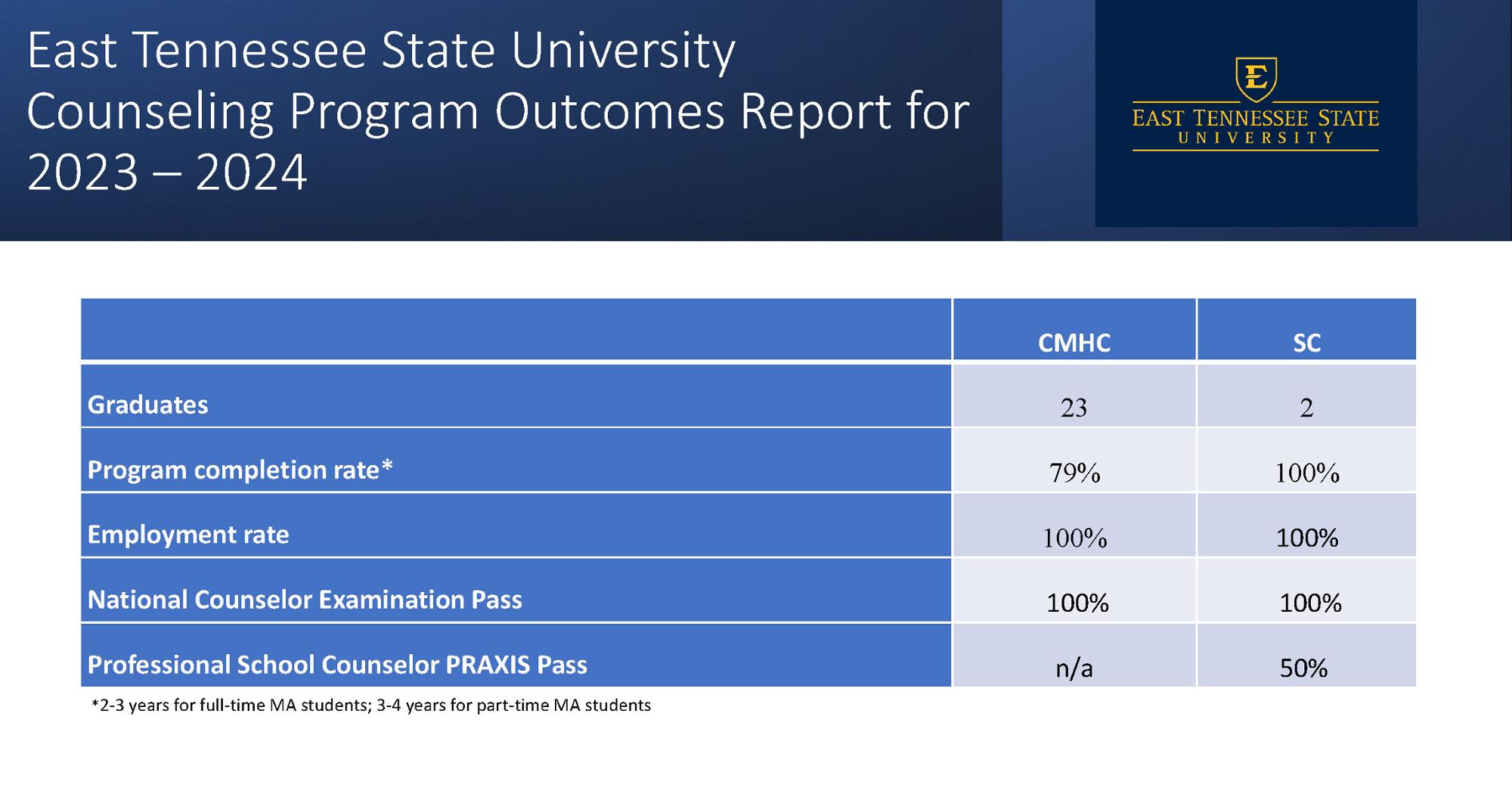 East Tennessee State University Counseling Program Outcomes Report for 2023 – 2024

E
EAST TENNESSEE STATE
UNIVERSITY

| | CMHC | SC |
|---|---|---|
| Graduates | 23 | 2 |
| Program completion rate* | 79% | 100% |
| Employment rate | 100% | 100% |
| National Counselor Examination Pass | 100% | 100% |
| Professional School Counselor PRAXIS Pass | n/a | 50% |

*2-3 years for full-time MA students; 3-4 years for part-time MA students